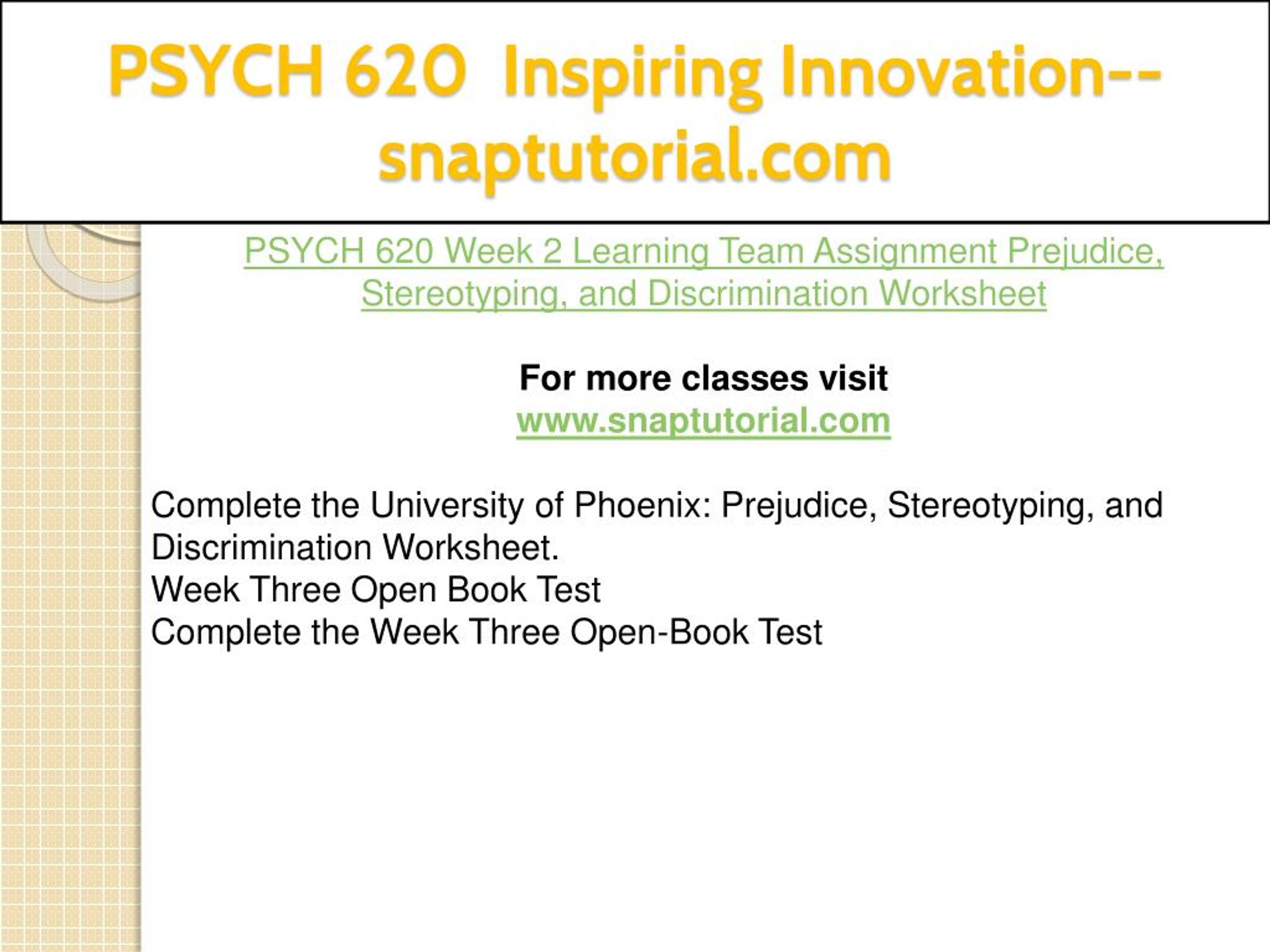 PSYCH 620 Inspiring Innovation--snaptutorial.com

PSYCH 620 Week 2 Learning Team Assignment Prejudice, Stereotyping, and Discrimination Worksheet

For more classes visit
www.snaptutorial.com

Complete the University of Phoenix: Prejudice, Stereotyping, and Discrimination Worksheet.
Week Three Open Book Test
Complete the Week Three Open-Book Test